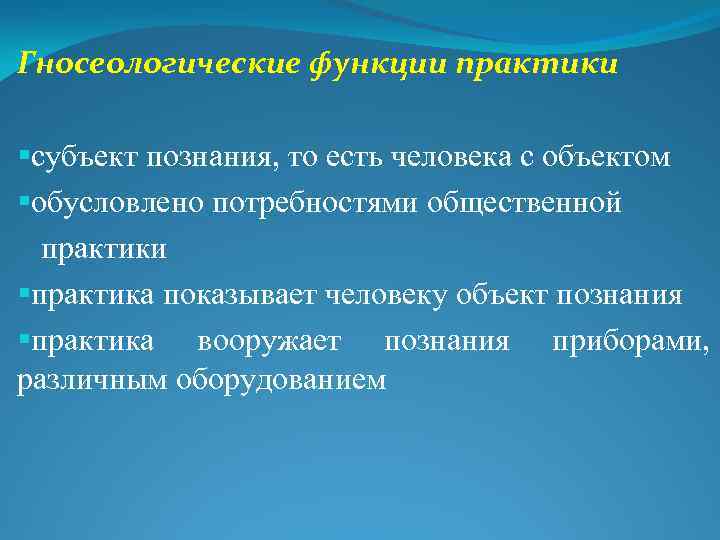 Гносеологические функции практики

▪субъект познания, то есть человека с объектом
▪обусловлено потребностями общественной практики
▪практика показывает человеку объект познания
▪практика вооружает познания приборами, различным оборудованием